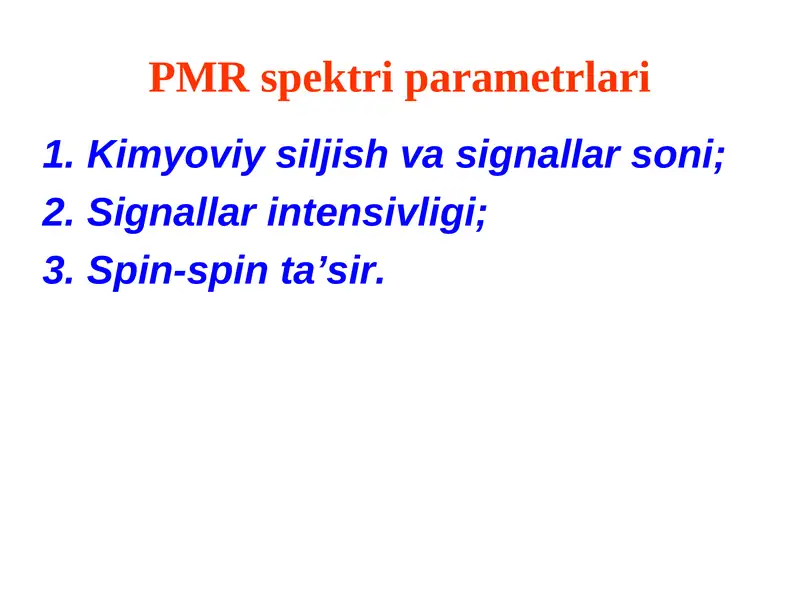 PMR spektri parametrlari

1. Kimyoviy siljish va signallar soni;
2. Signallar intensivligi;
3. Spin-spin ta’sir.